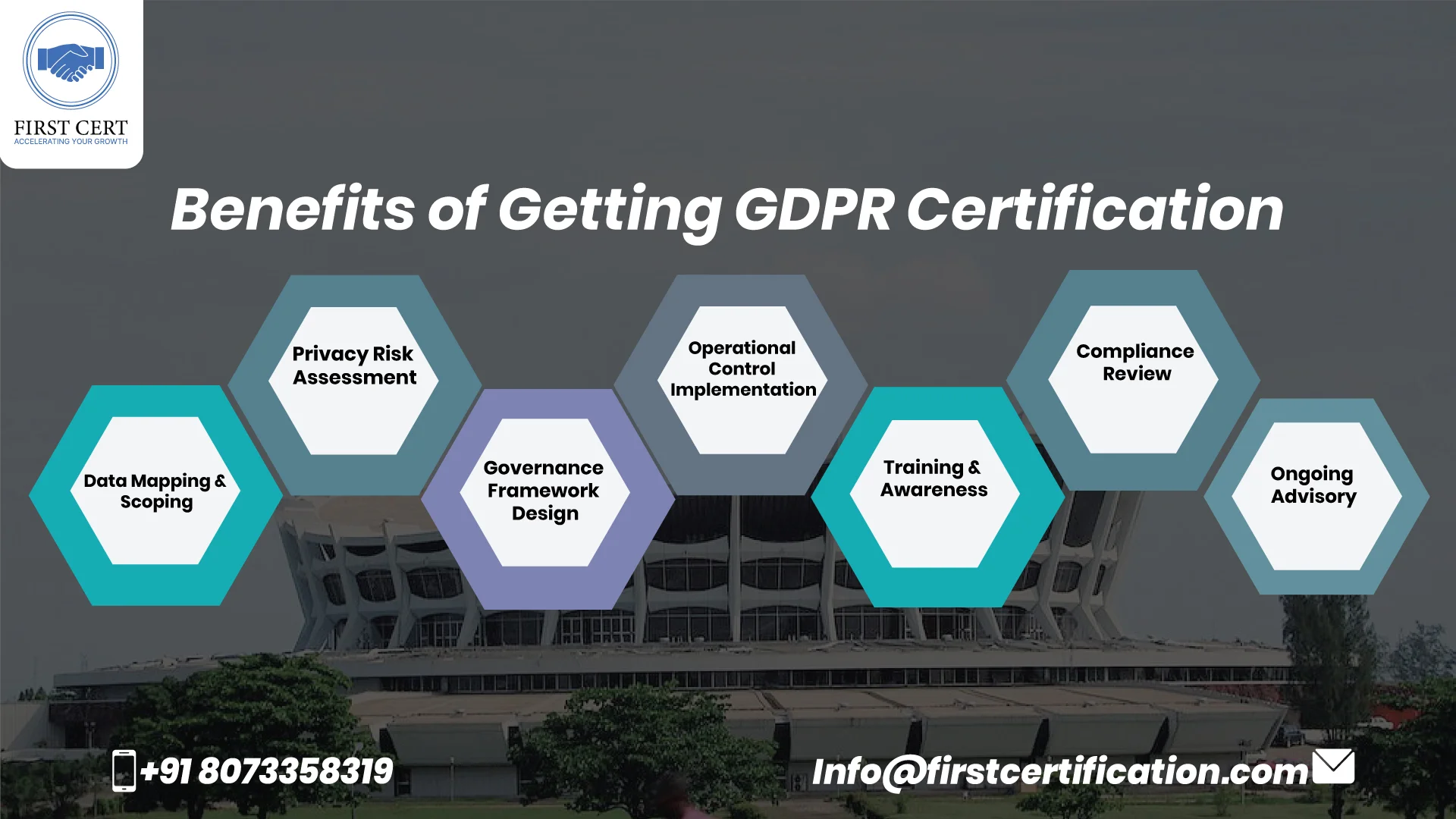 FIRST CERT
ACCELERATING YOUR GROWTH

Benefits of Getting GDPR Certification

Data Mapping & Scoping

Privacy Risk Assessment

Governance Framework Design

Operational Control Implementation

Training & Awareness

Compliance Review

Ongoing Advisory

+91 8073358319

Info@firstcertification.com